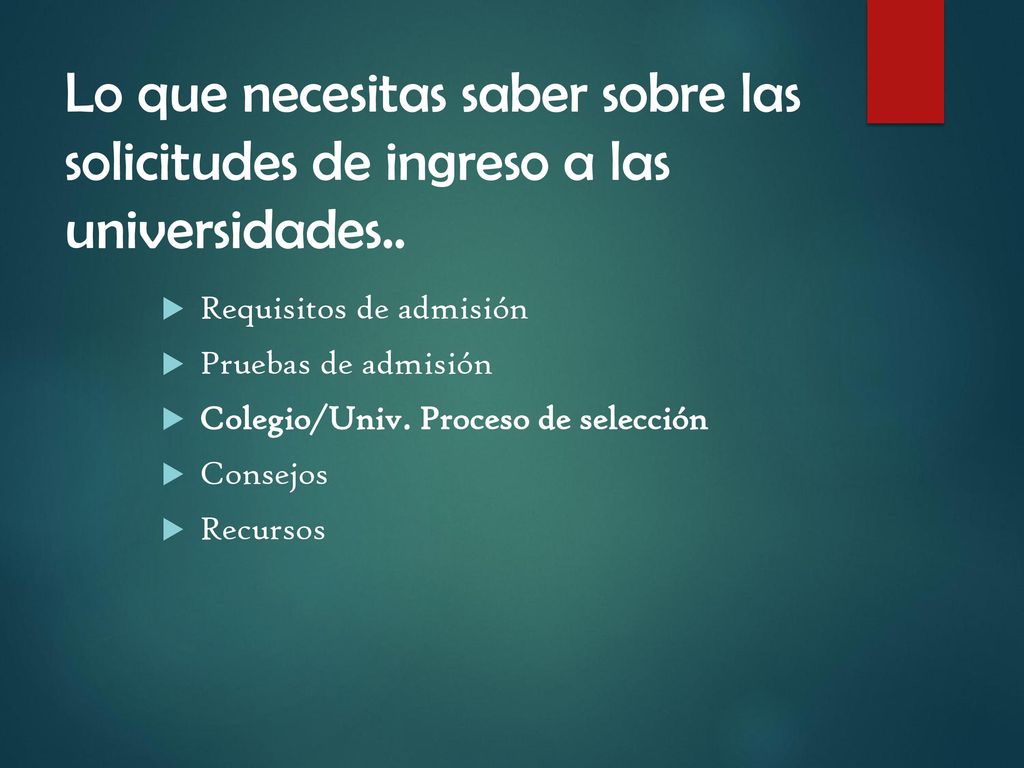 Lo que necesitas saber sobre las solicitudes de ingreso a las universidades..

Requisitos de admisión

Pruebas de admisión

Colegio/Univ. Proceso de selección

Consejos

Recursos